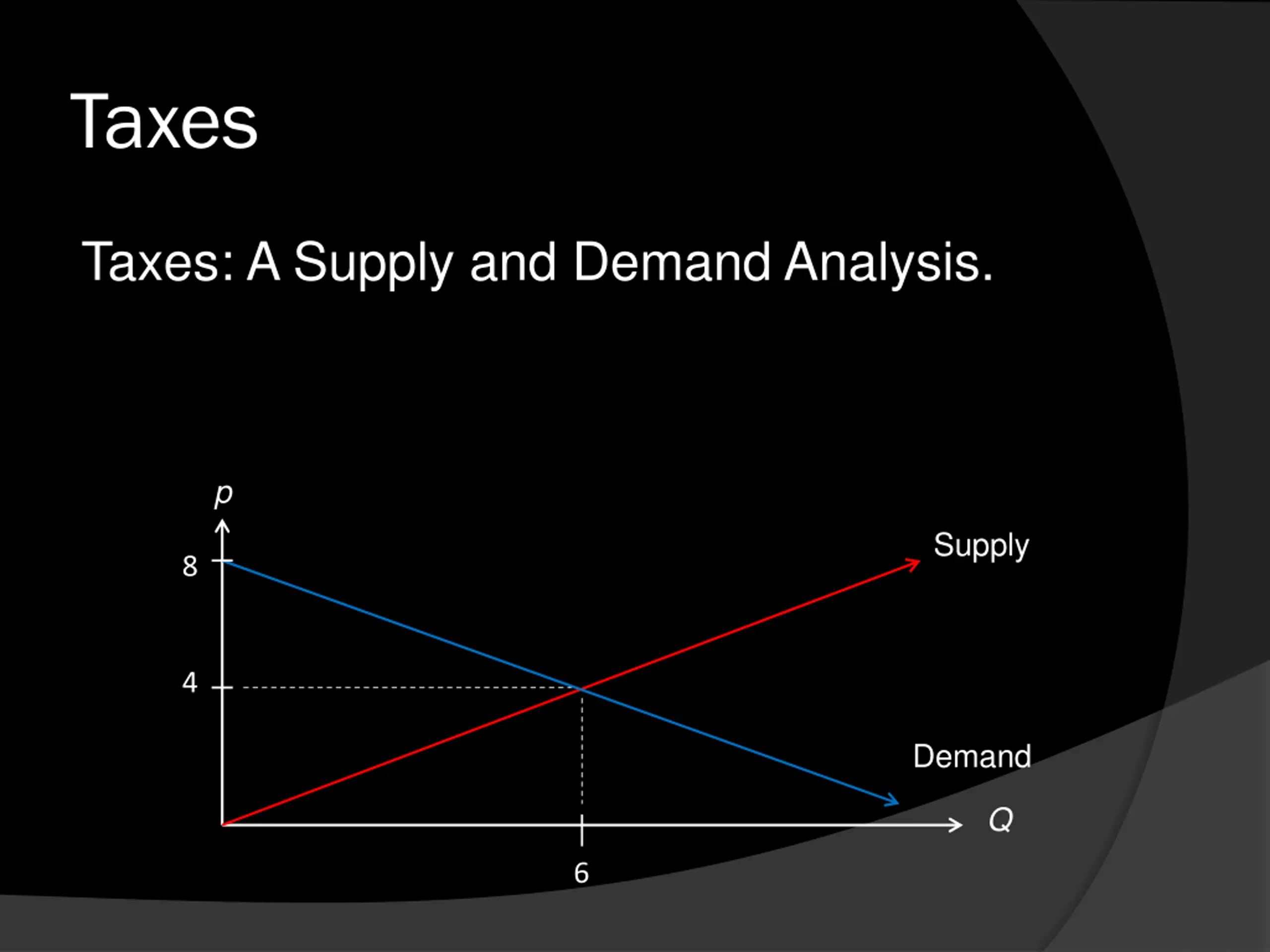 Taxes

Taxes: A Supply and Demand Analysis.

$p$

8

4

Supply

Demand

$Q$

6